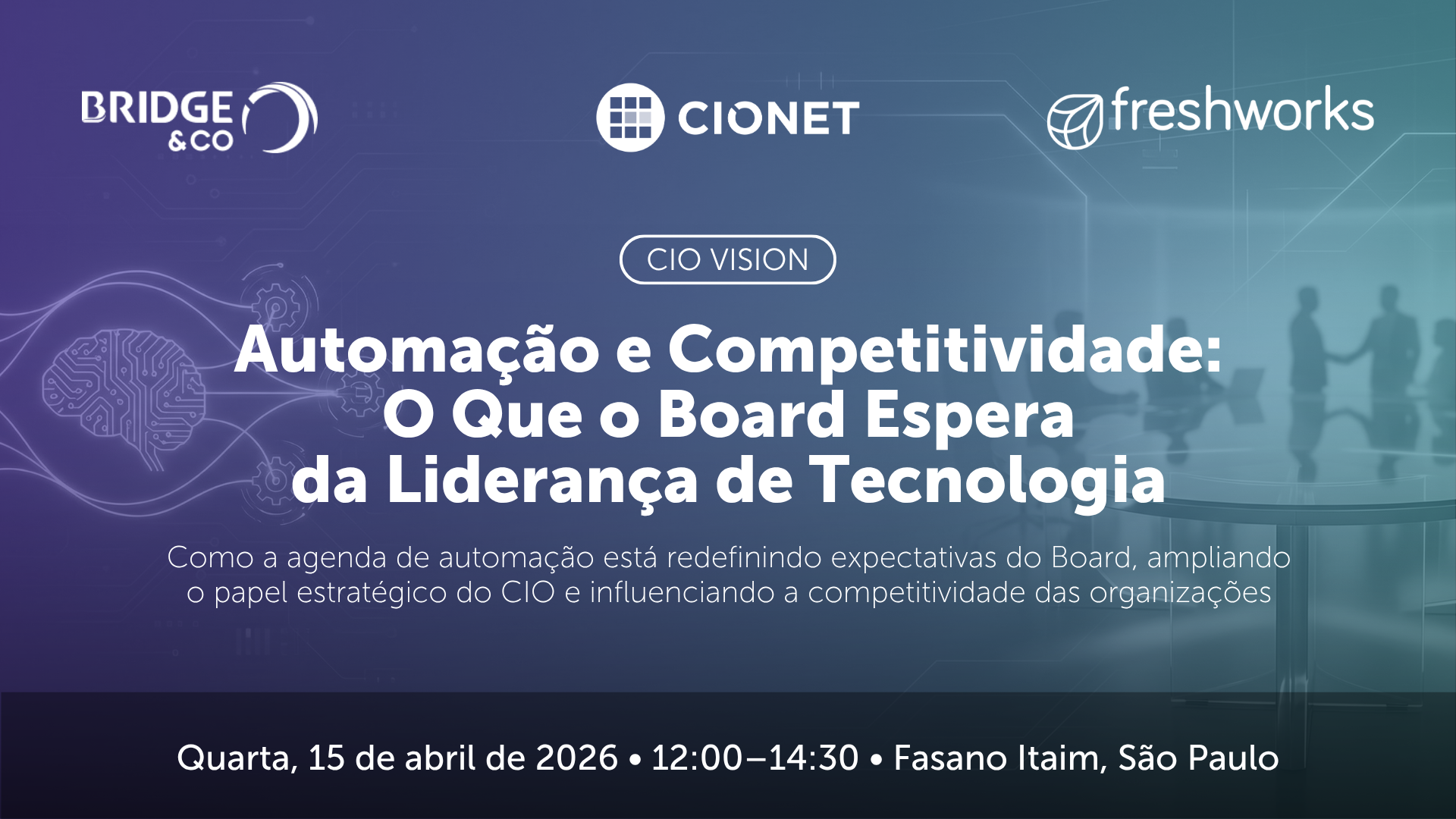 BRIDGE &CO

CIONET

freshworks

CIO VISION

Automação e Competitividade: O Que o Board Espera da Liderança de Tecnologia

Como a agenda de automação está redefinindo expectativas do Board, ampliando o papel estratégico do CIO e influenciando a competitividade das organizações

Quarta, 15 de abril de 2026 • 12:00–14:30 • Fasano Itaim, São Paulo